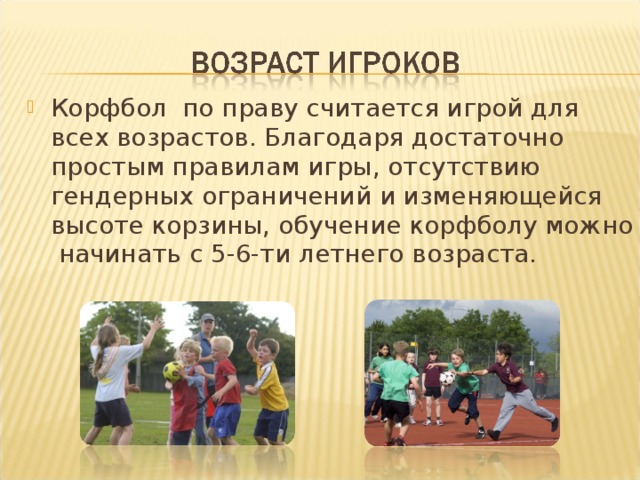 ВОЗРАСТ ИГРОКОВ

Корфбол  по праву считается игрой для всех возрастов. Благодаря достаточно простым правилам игры, отсутствию гендерных ограничений и изменяющейся высоте корзины, обучение корфболу можно  начинать с 5-6-ти летнего возраста.